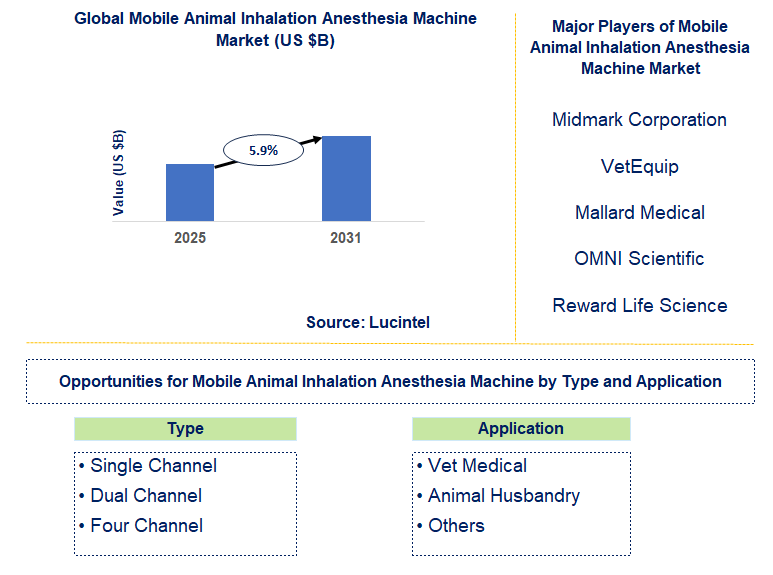 Global Mobile Animal Inhalation Anesthesia Machine Market (US $B)

Value (US $B)

5.9%

2025

2031

Source: Lucintel

Major Players of Mobile Animal Inhalation Anesthesia Machine Market

Midmark Corporation

VetEquip

Mallard Medical

OMNI Scientific

Reward Life Science

Opportunities for Mobile Animal Inhalation Anesthesia Machine by Type and Application

Type

• Single Channel
• Dual Channel
• Four Channel

Application

• Vet Medical
• Animal Husbandry
• Others